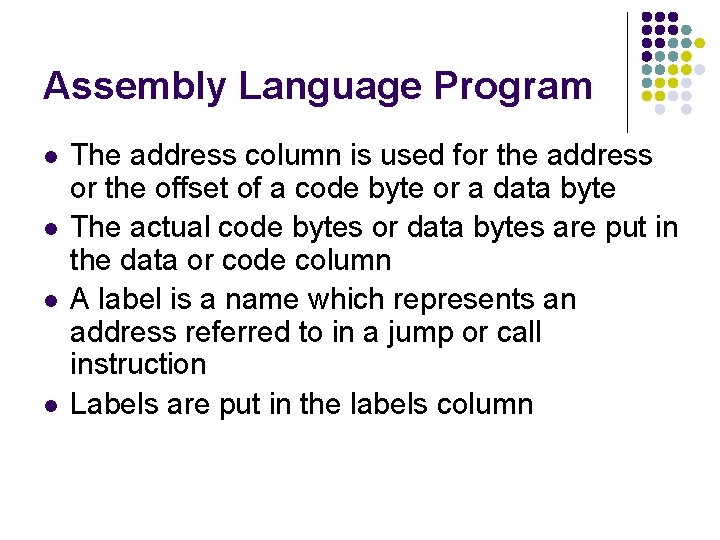 Assembly Language Program

- The address column is used for the address or the offset of a code byte or a data byte
- The actual code bytes or data bytes are put in the data or code column
- A label is a name which represents an address referred to in a jump or call instruction
- Labels are put in the labels column